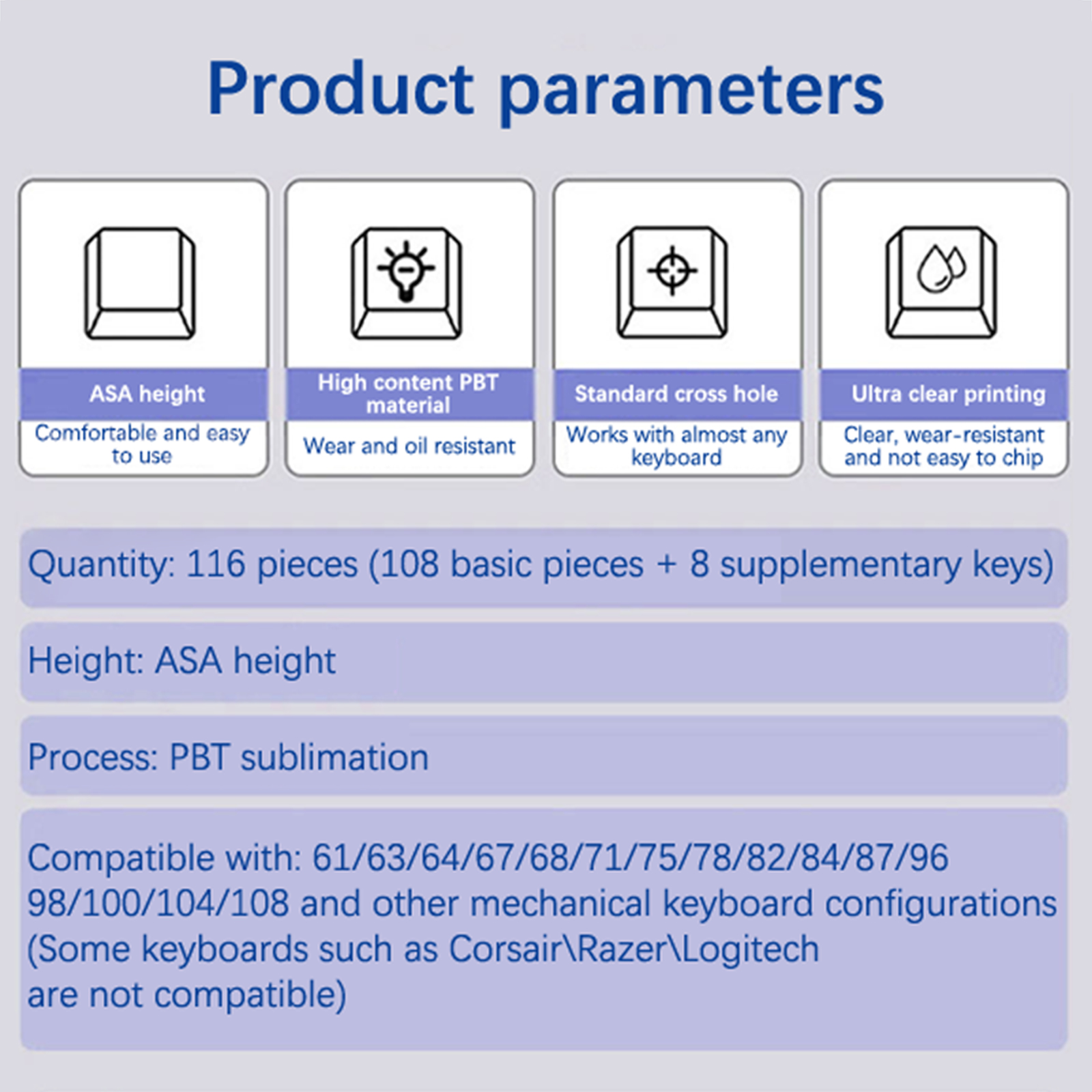 Product parameters

ASA height
Comfortable and easy to use

High content PBT material
Wear and oil resistant

Standard cross hole
Works with almost any keyboard

Ultra clear printing
Clear, wear-resistant and not easy to chip

Quantity: 116 pieces (108 basic pieces + 8 supplementary keys)

Height: ASA height

Process: PBT sublimation

Compatible with: 61/63/64/67/68/71/75/78/82/84/87/96 98/100/104/108 and other mechanical keyboard configurations (Some keyboards such as Corsair\Razer\Logitech are not compatible)